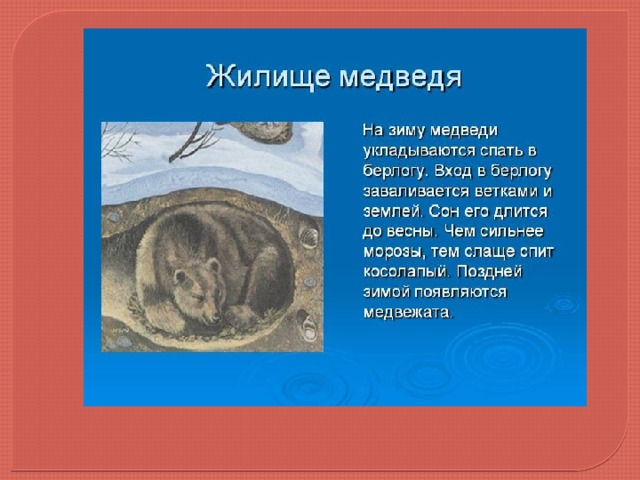 Жилище медведя

На зиму медведи укладываются спать в берлогу. Вход в берлогу заваливается ветками и землей. Сон его длится до весны. Чем сильнее морозы, тем слаще спит косолапый. Поздней зимой появляются медвежата.